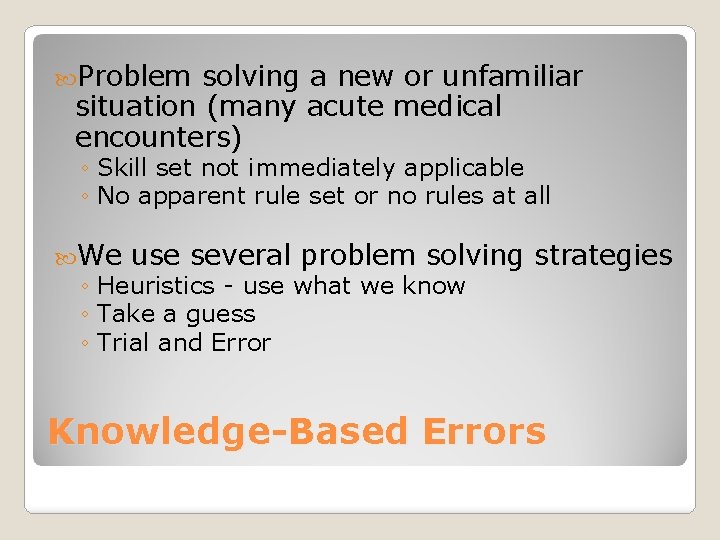 Problem solving a new or unfamiliar situation (many acute medical encounters)

◦ Skill set not immediately applicable
◦ No apparent rule set or no rules at all

We use several problem solving strategies

◦ Heuristics - use what we know
◦ Take a guess
◦ Trial and Error

Knowledge-Based Errors